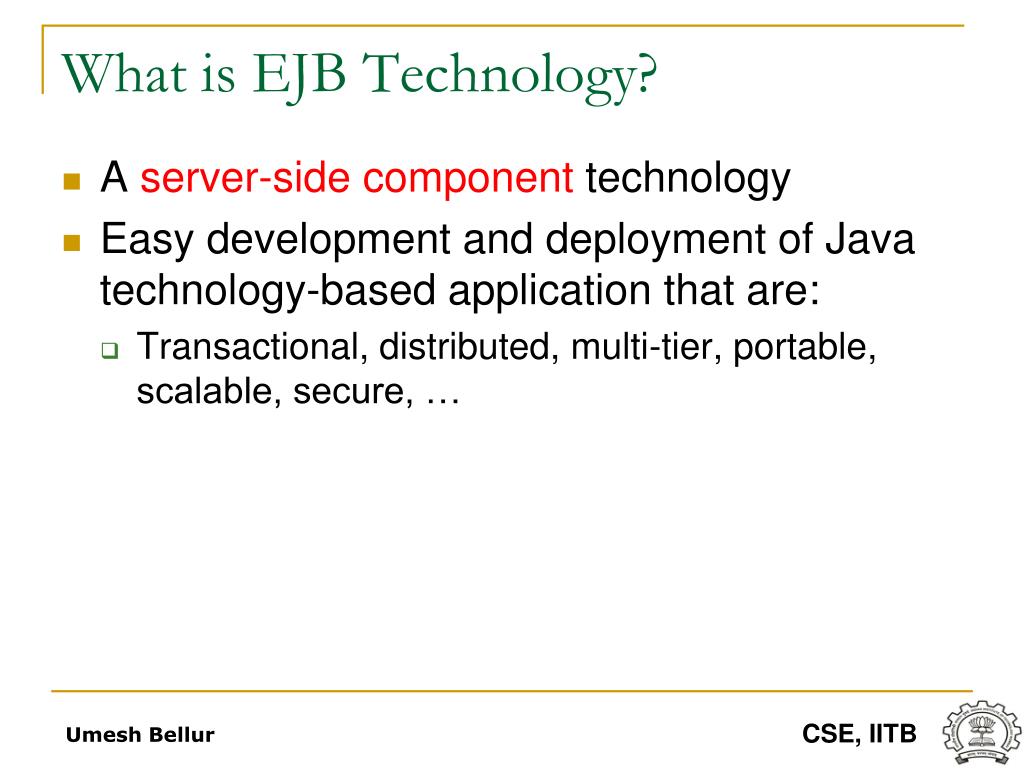 What is EJB Technology?

- A server-side component technology
- Easy development and deployment of Java technology-based application that are:
  - Transactional, distributed, multi-tier, portable, scalable, secure, …

Umesh Bellur

CSE, IITB